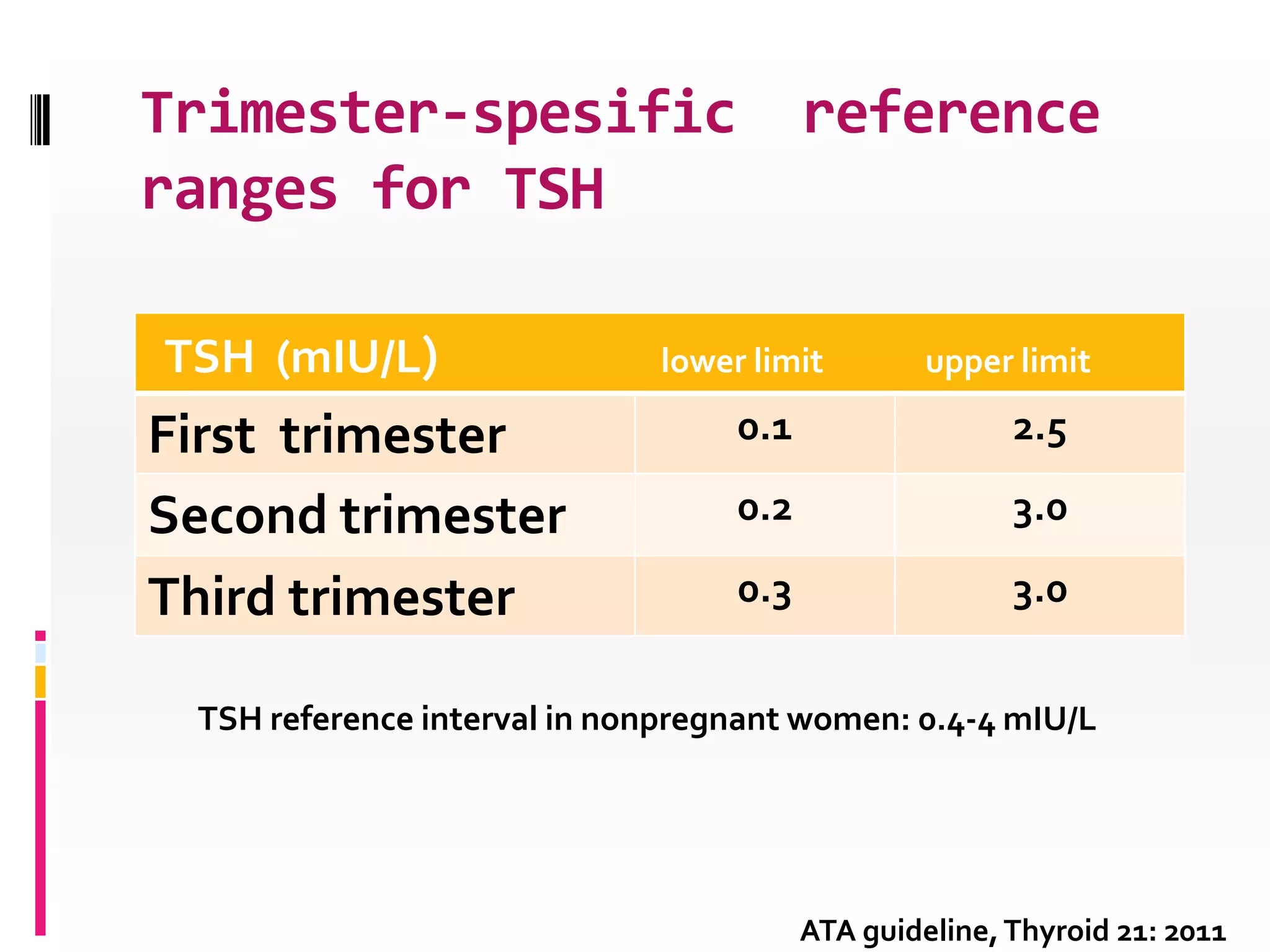 Trimester-spesific reference ranges for TSH

| TSH (mIU/L) | lower limit | upper limit |
|---|---|---|
| First trimester | 0.1 | 2.5 |
| Second trimester | 0.2 | 3.0 |
| Third trimester | 0.3 | 3.0 |

TSH reference interval in nonpregnant women: 0.4-4 mIU/L

ATA guideline, Thyroid 21: 2011